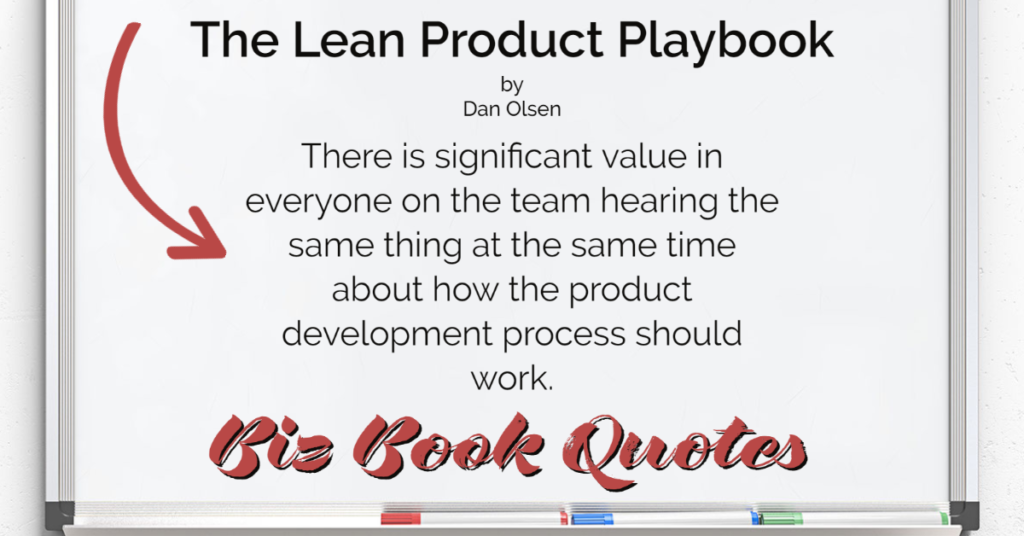 The Lean Product Playbook

by
Dan Olsen

There is significant value in everyone on the team hearing the same thing at the same time about how the product development process should work.

Biz Book Quotes